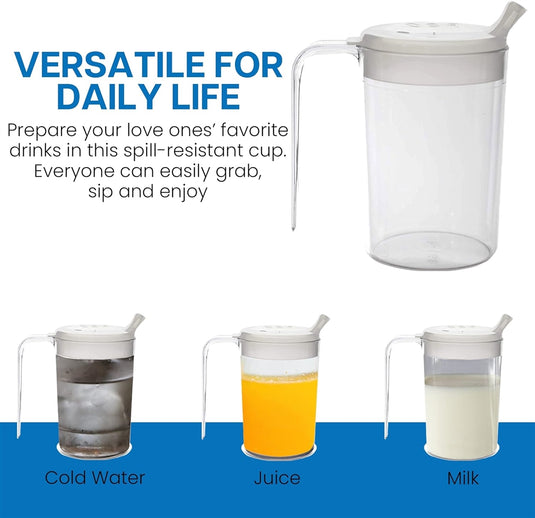 VERSATILE FOR DAILY LIFE

Prepare your love ones' favorite drinks in this spill-resistant cup. Everyone can easily grab, sip and enjoy

Cold Water

Juice

Milk